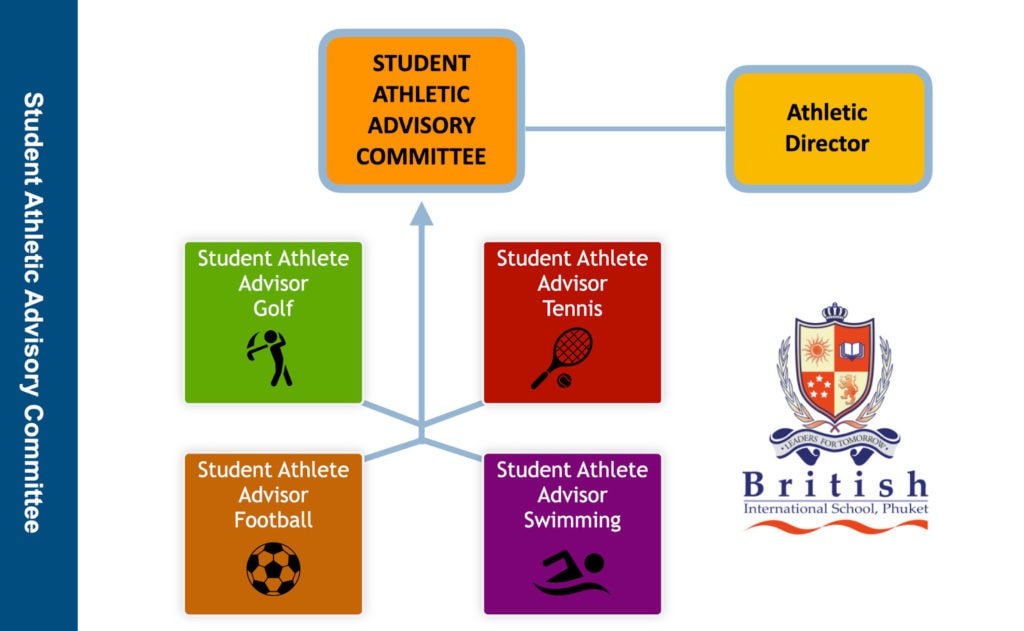 Student Athletic Advisory Committee

STUDENT ATHLETIC ADVISORY COMMITTEE

Athletic Director

Student Athlete Advisor Golf

Student Athlete Advisor Tennis

Student Athlete Advisor Football

Student Athlete Advisor Swimming

LEADERS FOR TOMORROW

British

International School, Phuket